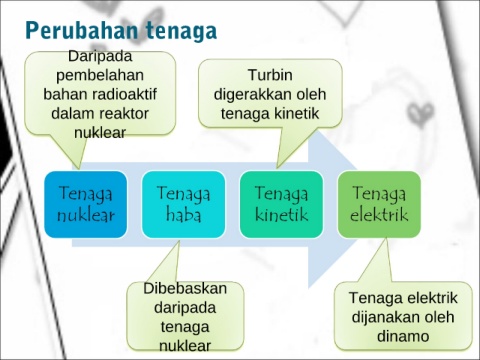 Perubahan tenaga

Daripada pembelahan bahan radioaktif dalam reaktor nuklear

Turbin digerakkan oleh tenaga kinetik

Tenaga nuklear

Tenaga haba

Tenaga kinetik

Tenaga elektrik

Dibebaskan daripada tenaga nuklear

Tenaga elektrik dijanakan oleh dinamo